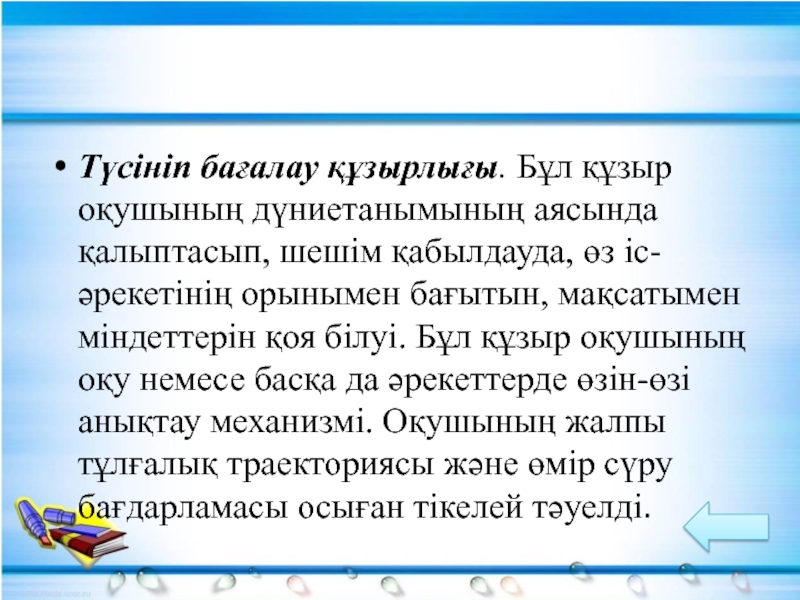 • Түсініп бағалау құзырлығы. Бұл құзыр оқушының дүниетанымының аясында қалыптасып, шешім қабылдауда, өз іс-әрекетінің орынымен бағытын, мақсатымен міндеттерін қоя білуі. Бұл құзыр оқушының оқу немесе басқа да әрекеттерде өзін-өзі анықтау механизмі. Оқушының жалпы тұлғалық траекториясы және өмір сүру бағдарламасы осыған тікелей тәуелді.